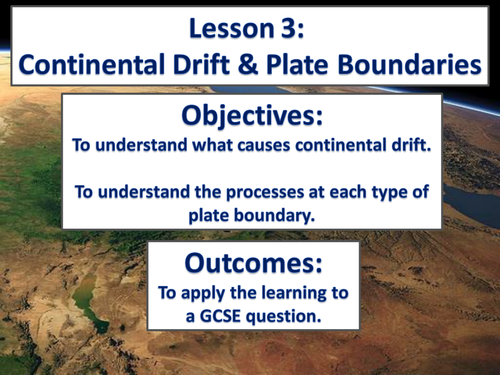 Lesson 3:
Continental Drift & Plate Boundaries

Objectives:
To understand what causes continental drift.

To understand the processes at each type of plate boundary.

Outcomes:
To apply the learning to a GCSE question.